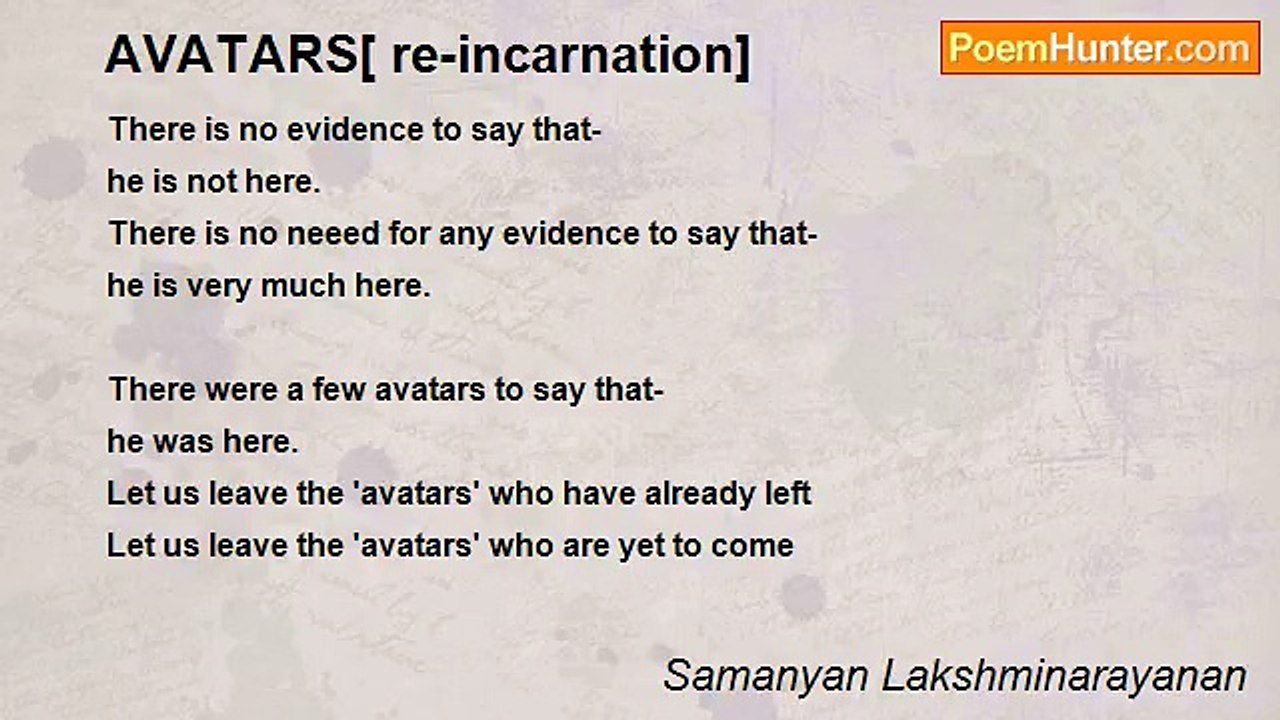 AVATARS[ re-incarnation]

PoemHunter.com

There is no evidence to say that-
he is not here.
There is no neeed for any evidence to say that-
he is very much here.

There were a few avatars to say that-
he was here.
Let us leave the 'avatars' who have already left
Let us leave the 'avatars' who are yet to come

Samanyan Lakshminarayanan